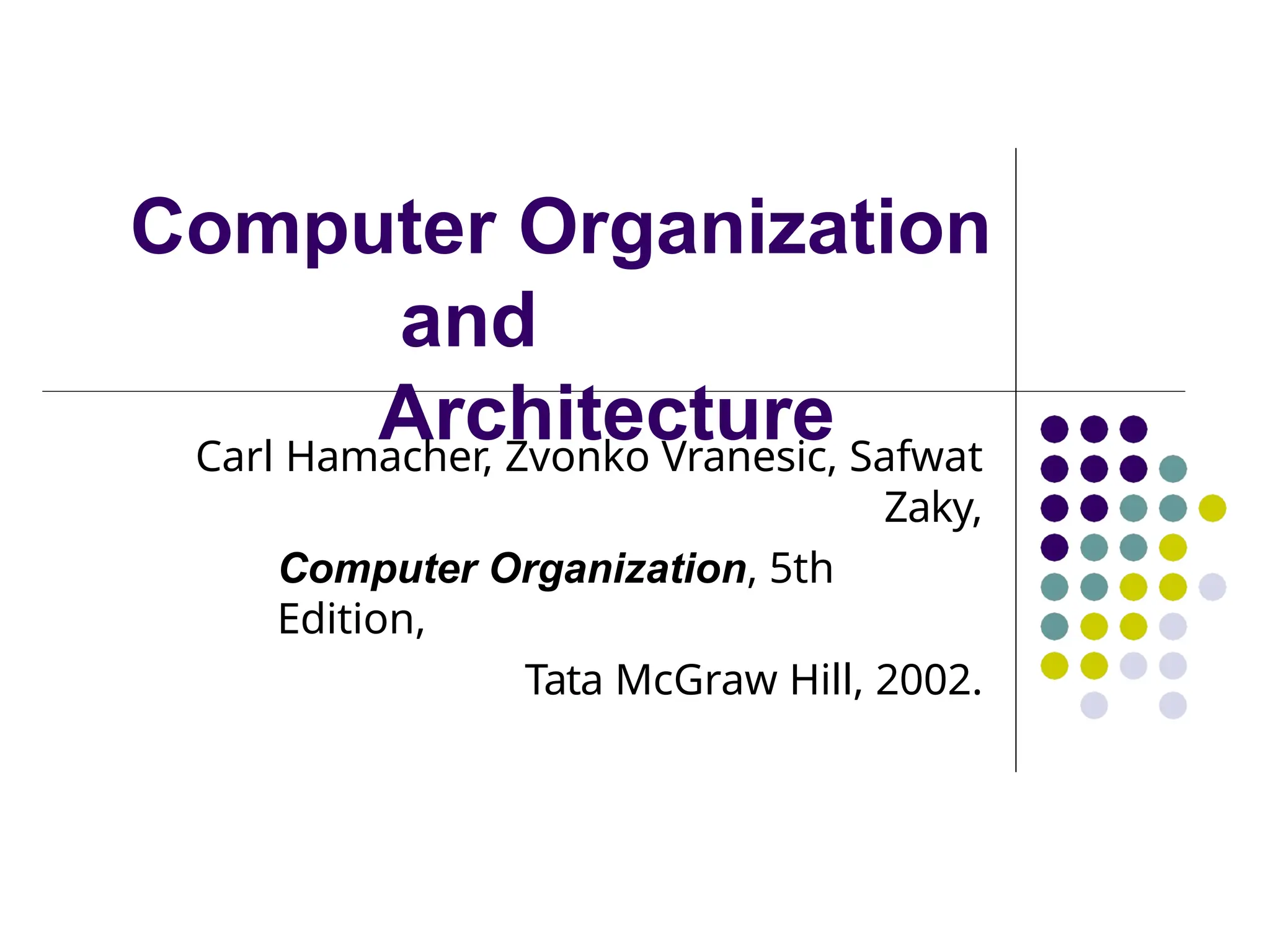 Computer Organization and Architecture

Carl Hamacher, Zvonko Vranesic, Safwat Zaky,

Computer Organization, 5th Edition,

Tata McGraw Hill, 2002.